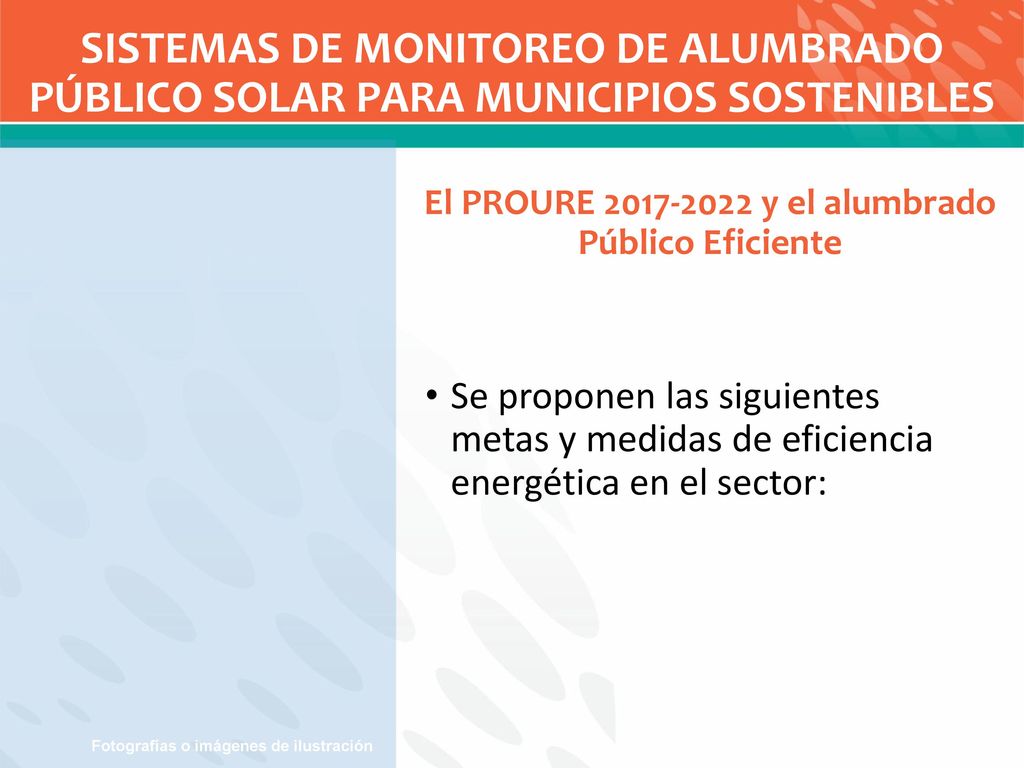 SISTEMAS DE MONITOREO DE ALUMBRADO PÚBLICO SOLAR PARA MUNICIPIOS SOSTENIBLES

El PROURE 2017-2022 y el alumbrado Público Eficiente

• Se proponen las siguientes metas y medidas de eficiencia energética en el sector:

Fotografías o imágenes de ilustración